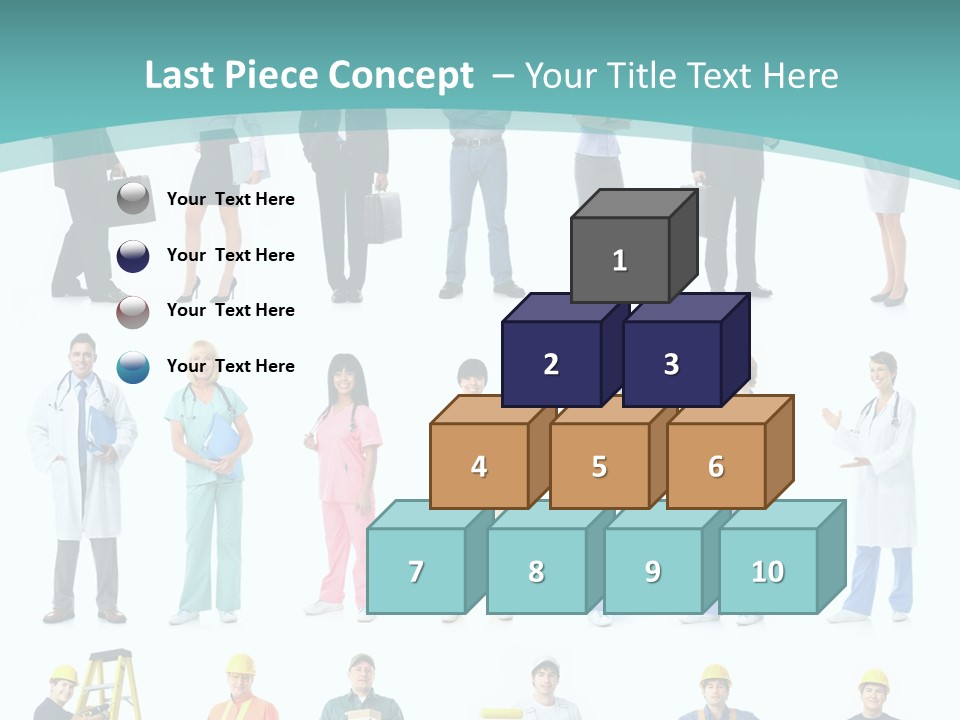 Last Piece Concept – Your Title Text Here

Your Text Here

Your Text Here

Your Text Here

Your Text Here

1

2

3

4

5

6

7

8

9

10